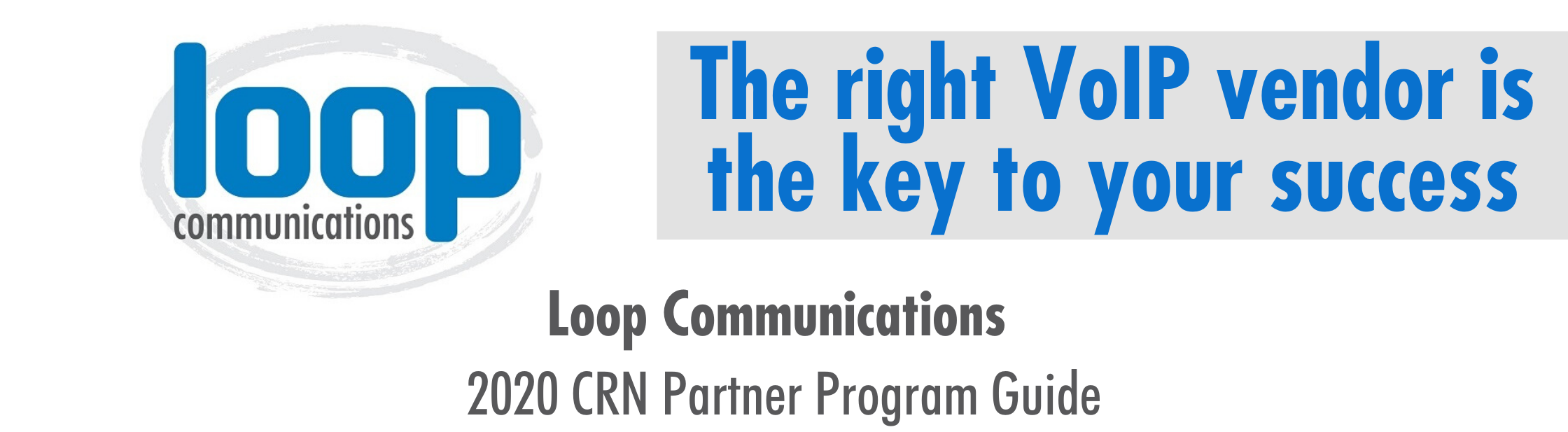 loop
communications

The right VoIP vendor is the key to your success

Loop Communications

2020 CRN Partner Program Guide